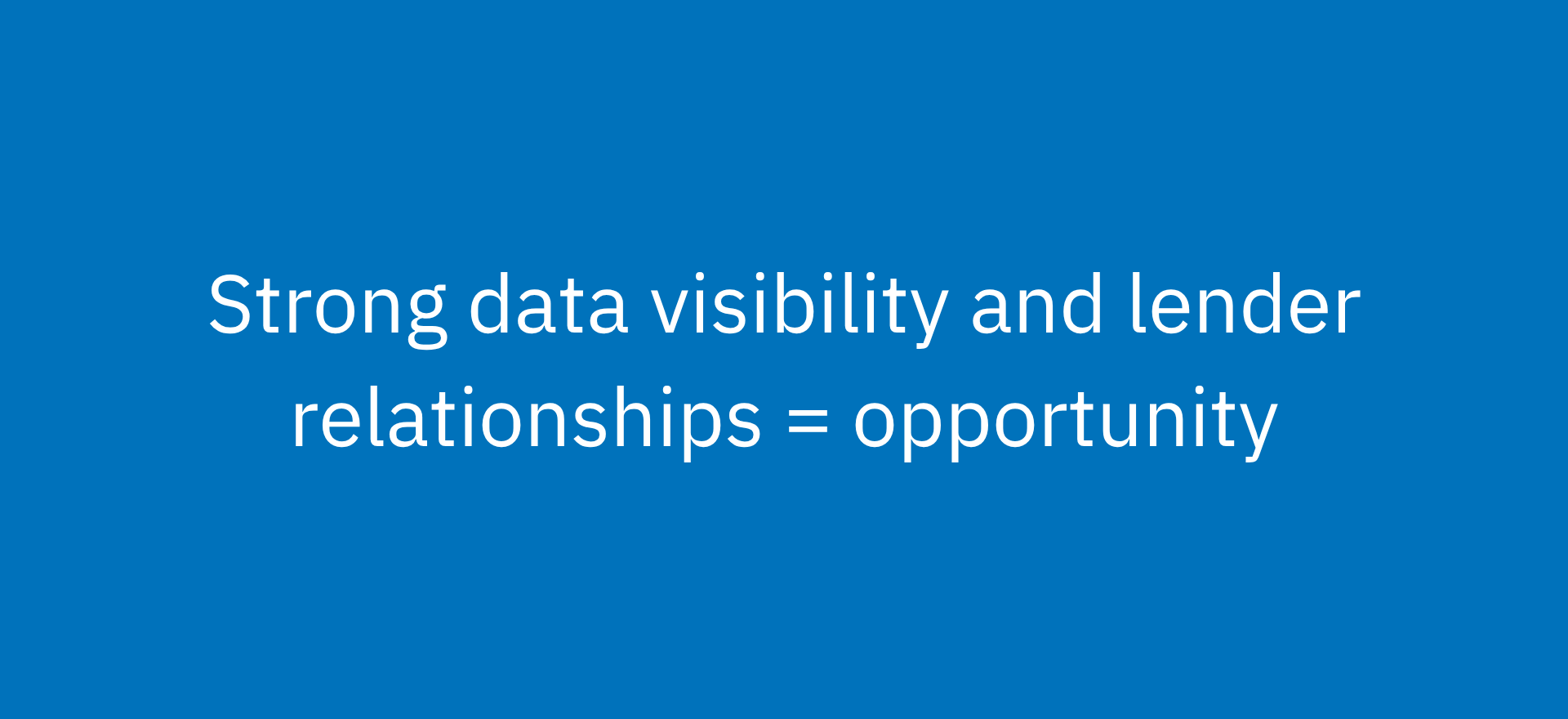 Strong data visibility and lender relationships = opportunity